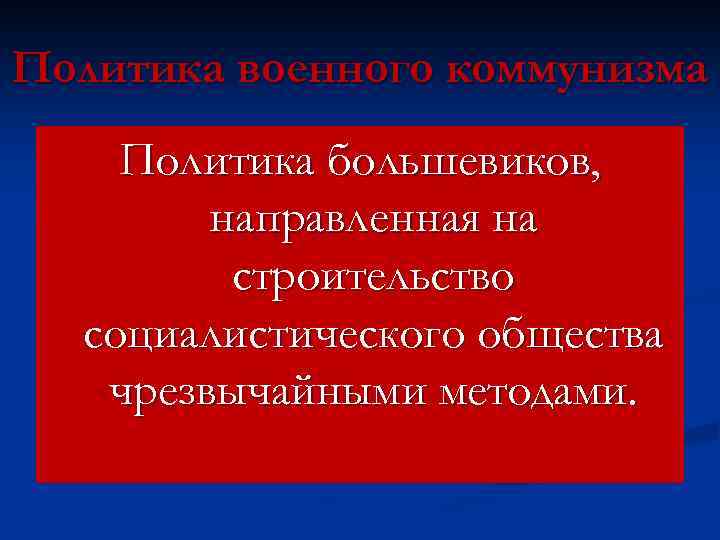 Политика военного коммунизма

Политика большевиков, направленная на строительство социалистического общества чрезвычайными методами.